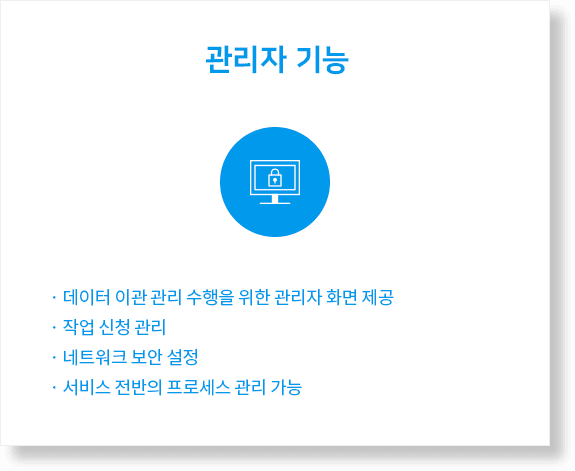 관리자 기능

· 데이터 이관 관리 수행을 위한 관리자 화면 제공
· 작업 신청 관리
· 네트워크 보안 설정
· 서비스 전반의 프로세스 관리 가능